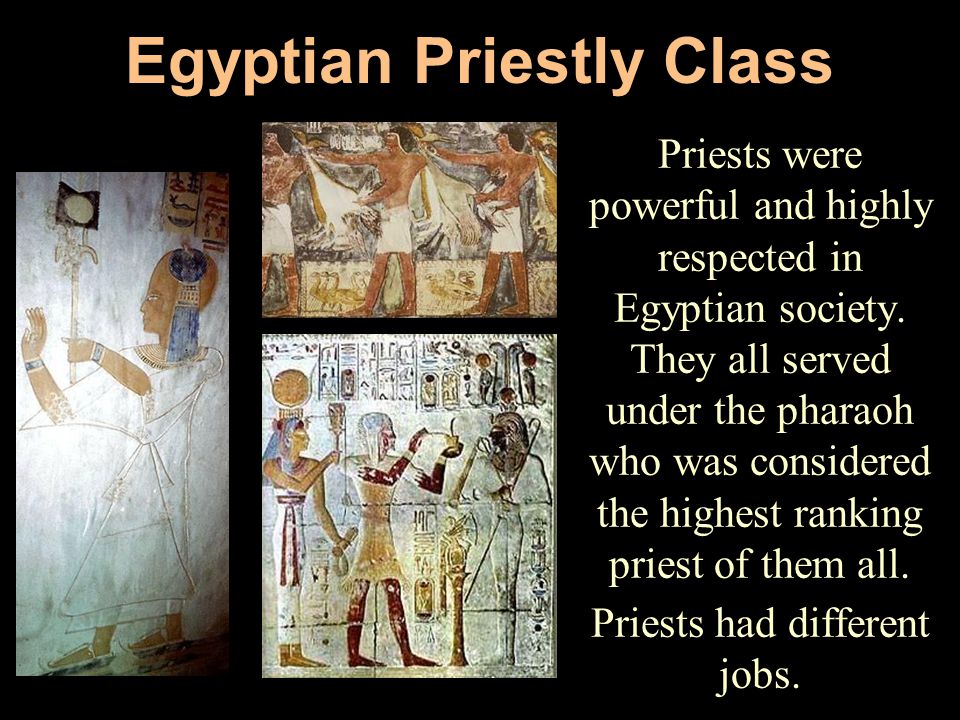 Egyptian Priestly Class

Priests were powerful and highly respected in Egyptian society. They all served under the pharaoh who was considered the highest ranking priest of them all.

Priests had different jobs.